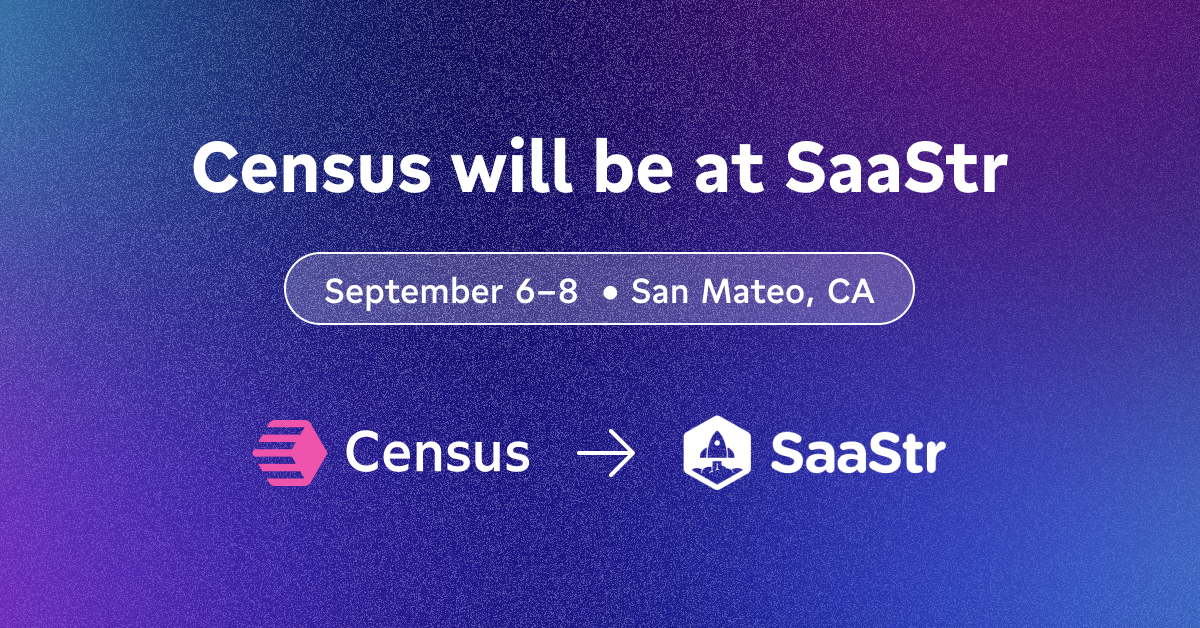 Census will be at SaaStr

September 6–8 • San Mateo, CA

Census → SaaStr